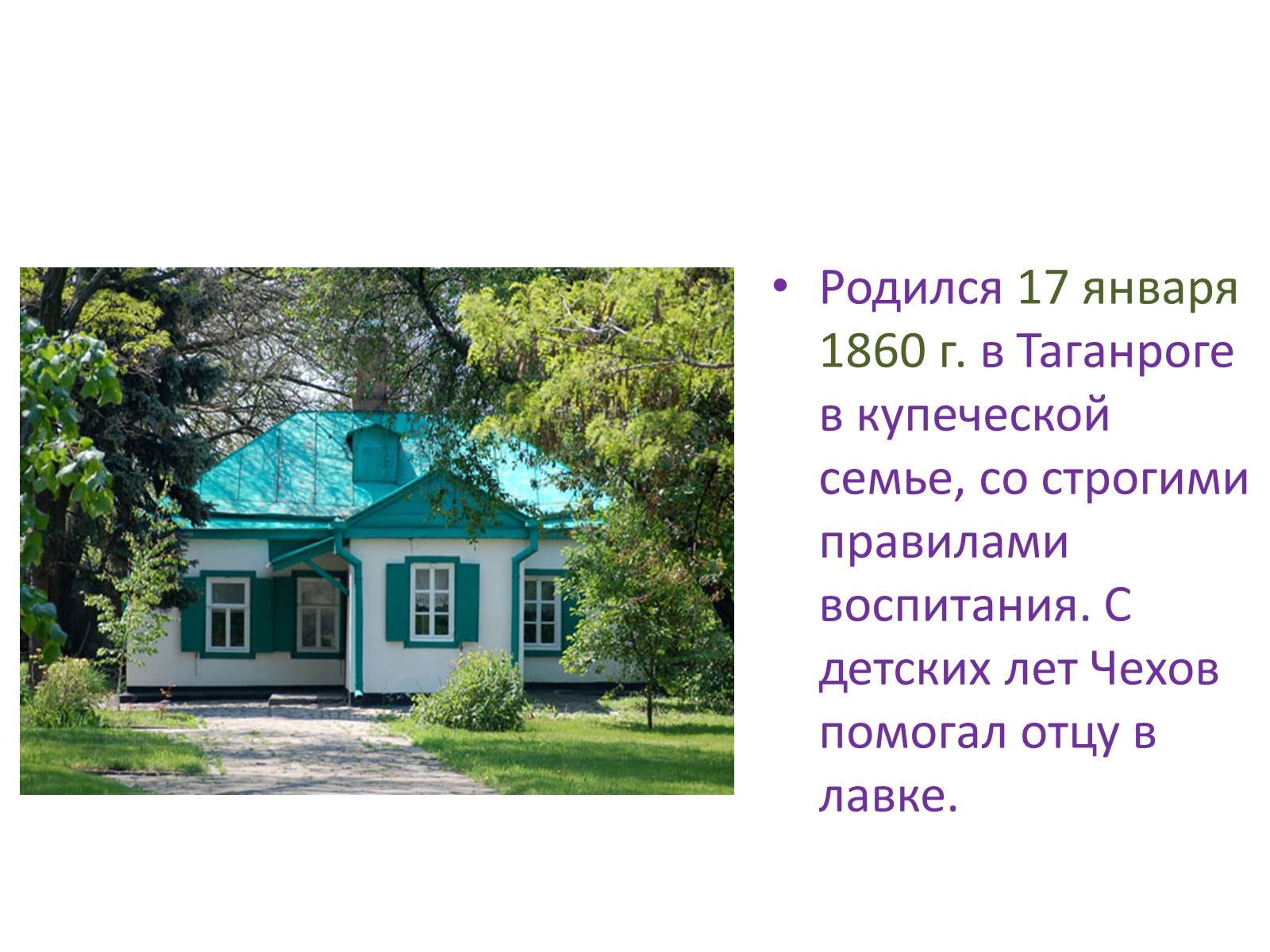 • Родился 17 января 1860 г. в Таганроге в купеческой семье, со строгими правилами воспитания. С детских лет Чехов помогал отцу в лавке.